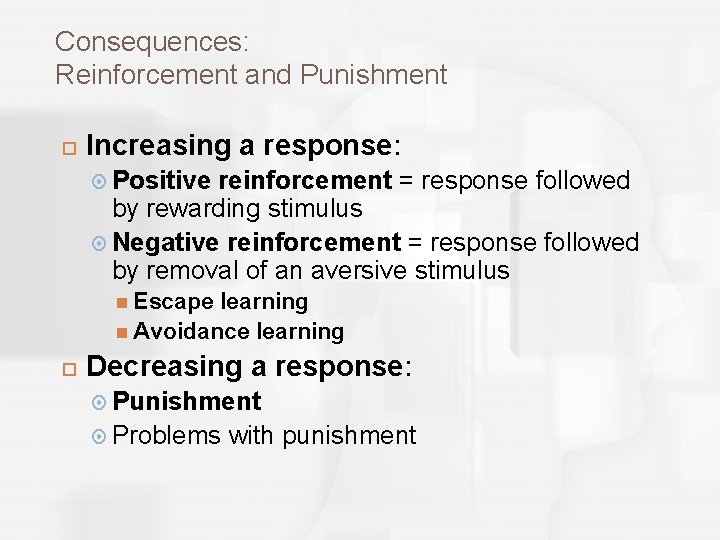 Consequences:
Reinforcement and Punishment

Increasing a response:

Positive reinforcement = response followed by rewarding stimulus

Negative reinforcement = response followed by removal of an aversive stimulus

Escape learning

Avoidance learning

Decreasing a response:

Punishment

Problems with punishment